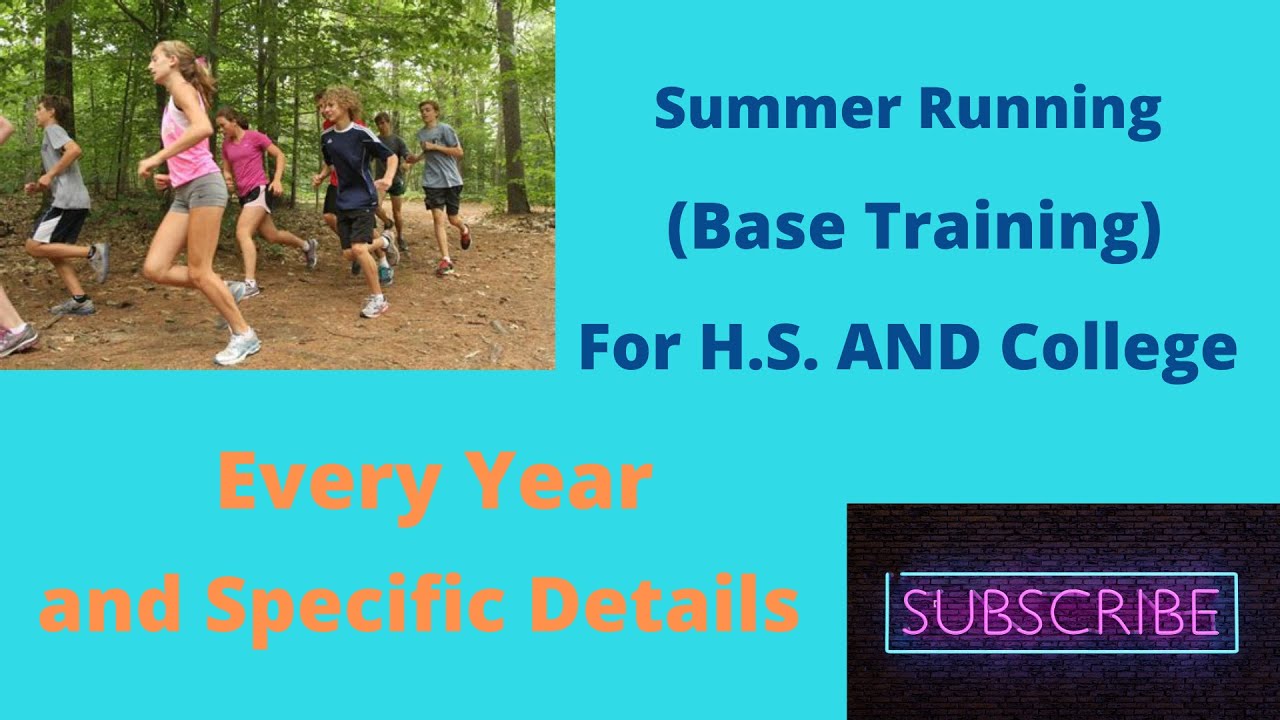 Summer Running
(Base Training)
For H.S. AND College

Every Year
and Specific Details

SUBSCRIBE